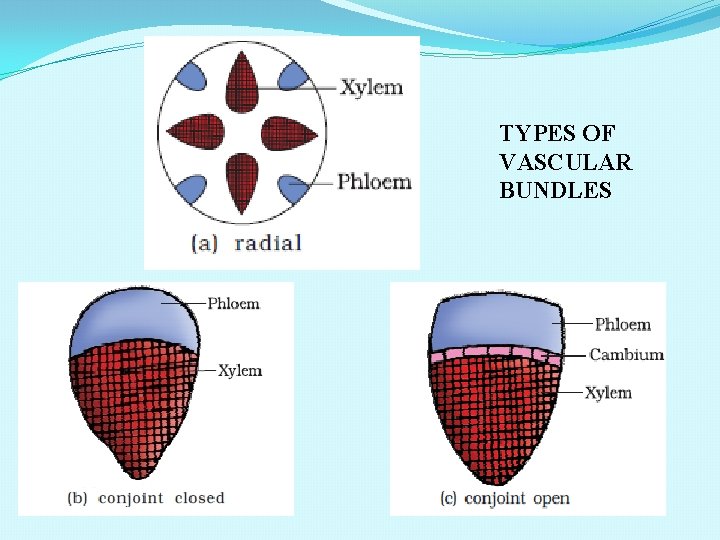 Xylem

Phloem

(a) radial

TYPES OF VASCULAR BUNDLES

Phloem

Xylem

(b) conjoint closed

Phloem

Cambium

Xylem

(c) conjoint open